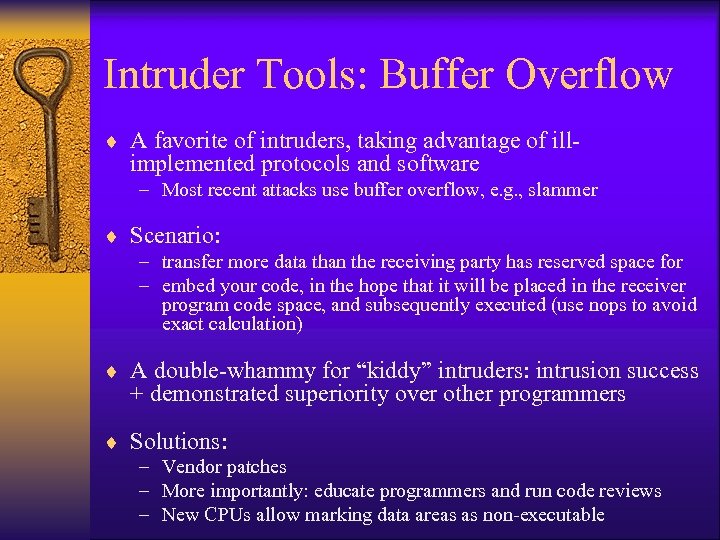 Intruder Tools: Buffer Overflow

♦ A favorite of intruders, taking advantage of ill-implemented protocols and software
– Most recent attacks use buffer overflow, e.g., slammer

♦ Scenario:
– transfer more data than the receiving party has reserved space for
– embed your code, in the hope that it will be placed in the receiver program code space, and subsequently executed (use nops to avoid exact calculation)

♦ A double-whammy for “kiddy” intruders: intrusion success + demonstrated superiority over other programmers

♦ Solutions:
– Vendor patches
– More importantly: educate programmers and run code reviews
– New CPUs allow marking data areas as non-executable